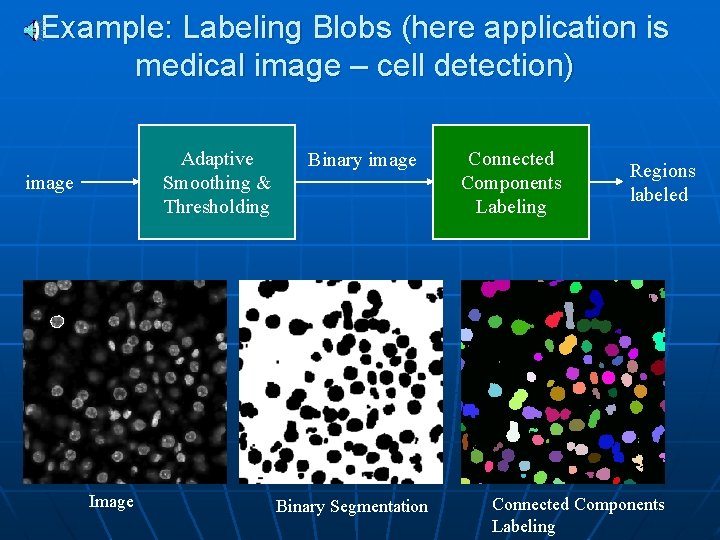 Example: Labeling Blobs (here application is medical image – cell detection)

image

Adaptive Smoothing & Thresholding

Binary image

Connected Components Labeling

Regions labeled

Image

Binary Segmentation

Connected Components Labeling